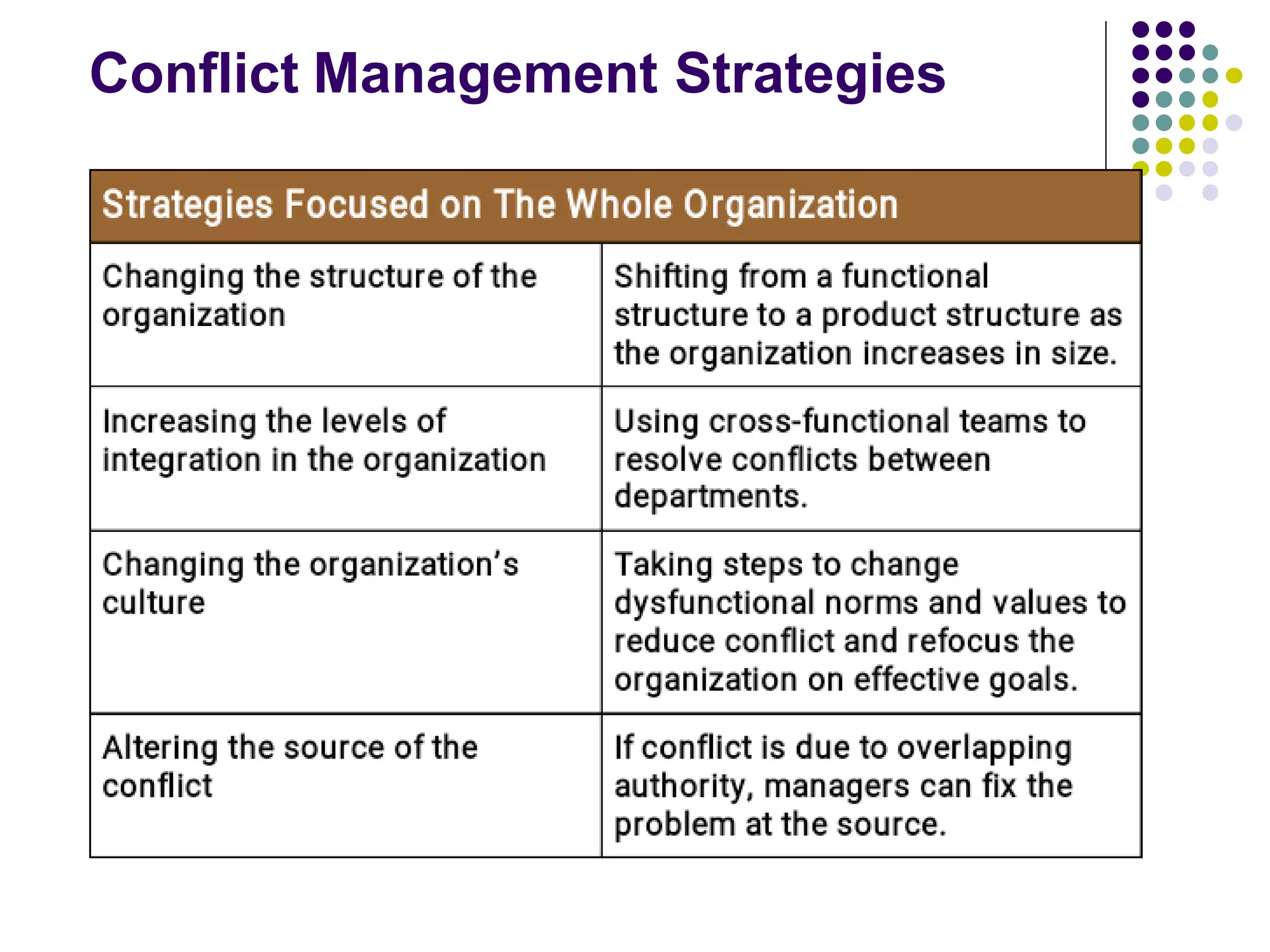 Conflict Management Strategies

| Strategies Focused on The Whole Organization | |
|---|---|
| Changing the structure of the organization | Shifting from a functional structure to a product structure as the organization increases in size. |
| Increasing the levels of integration in the organization | Using cross-functional teams to resolve conflicts between departments. |
| Changing the organization's culture | Taking steps to change dysfunctional norms and values to reduce conflict and refocus the organization on effective goals. |
| Altering the source of the conflict | If conflict is due to overlapping authority, managers can fix the problem at the source. |